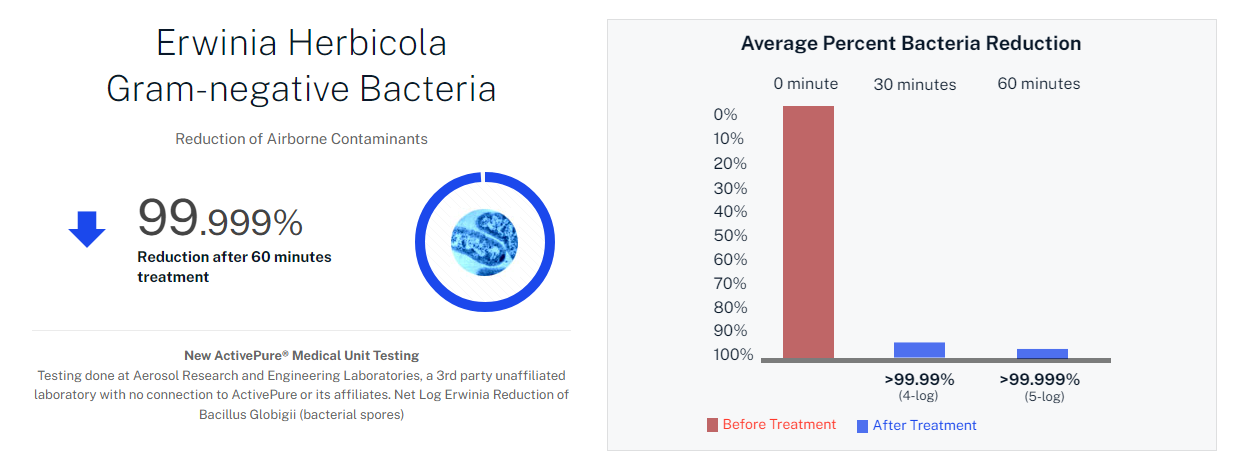 Erwinia Herbicola
Gram-negative Bacteria

Reduction of Airborne Contaminants

99.999%
Reduction after 60 minutes treatment

New ActivePure® Medical Unit Testing
Testing done at Aerosol Research and Engineering Laboratories, a 3rd party unaffiliated laboratory with no connection to ActivePure or its affiliates. Net Log Erwinia Reduction of Bacillus Globigii (bacterial spores)

Average Percent Bacteria Reduction

0 minute
30 minutes
60 minutes

0%
10%
20%
30%
40%
50%
60%
70%
80%
90%
100%

>99.99%
(4-log)
>99.999%
(5-log)

Before Treatment
After Treatment